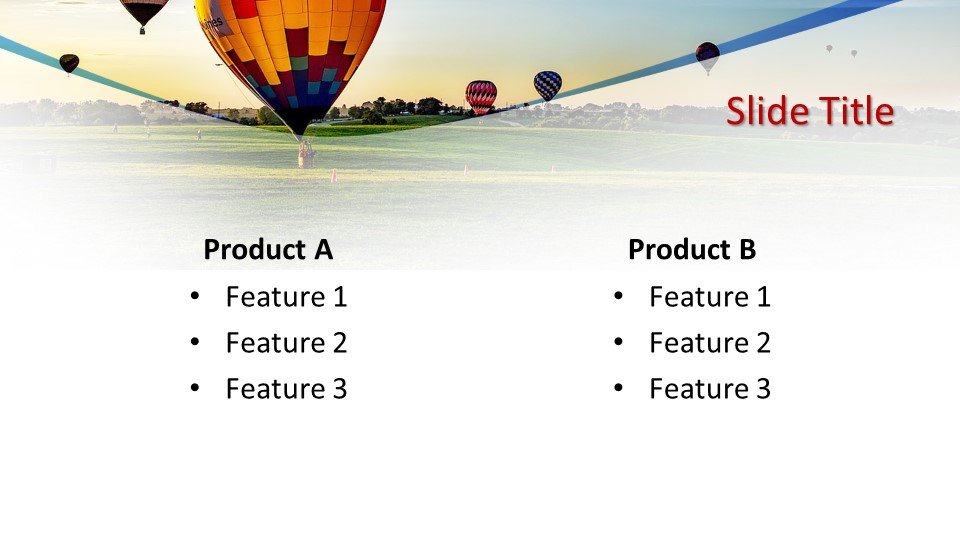 Slide Title

Product A
• Feature 1
• Feature 2
• Feature 3

Product B
• Feature 1
• Feature 2
• Feature 3